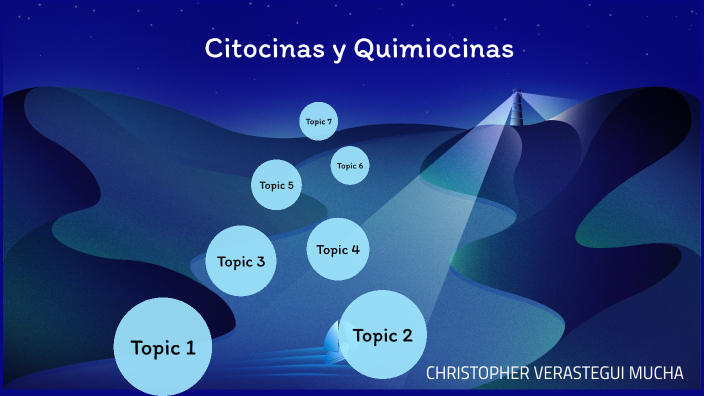 Citocinas y Quimiocinas

Topic 7

Topic 6

Topic 5

Topic 4

Topic 3

Topic 2

Topic 1

CHRISTOPHER VERASTEGUI MUCHA